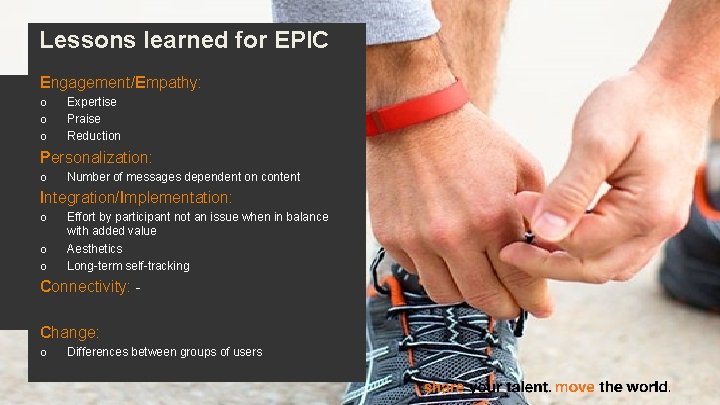 Lessons learned for EPIC

Engagement/Empathy:
o Expertise
o Praise
o Reduction

Personalization:
o Number of messages dependent on content

Integration/Implementation:
o Effort by participant not an issue when in balance with added value
o Aesthetics
o Long-term self-tracking

Connectivity: -

Change:
o Differences between groups of users

share your talent. move the world.